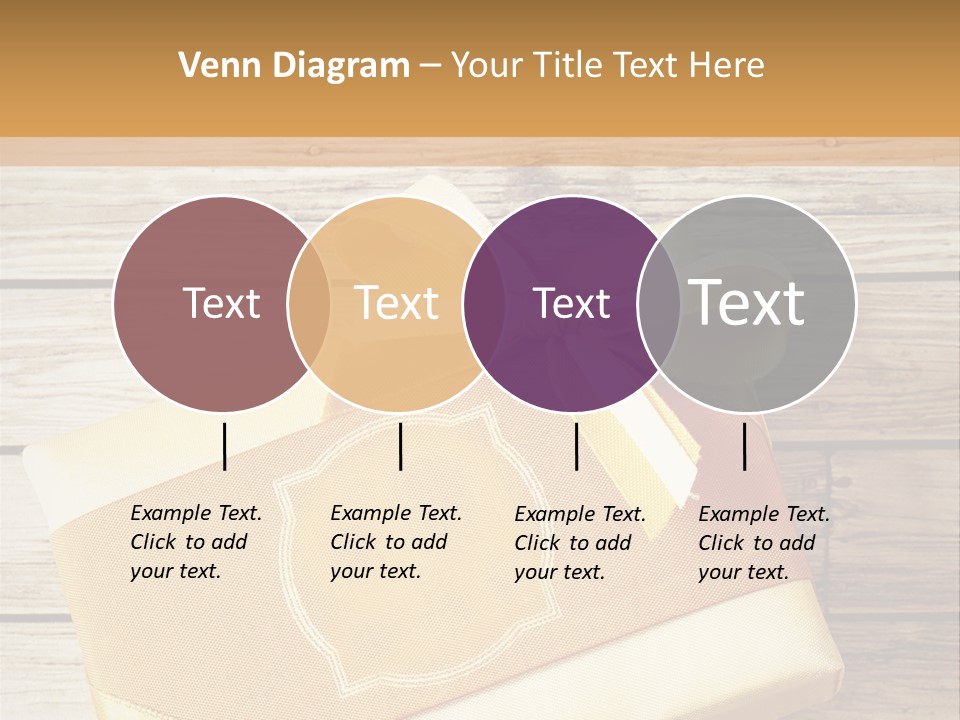 Venn Diagram – Your Title Text Here

Text

Text

Text

Text

Example Text. Click to add your text.

Example Text. Click to add your text.

Example Text. Click to add your text.

Example Text. Click to add your text.